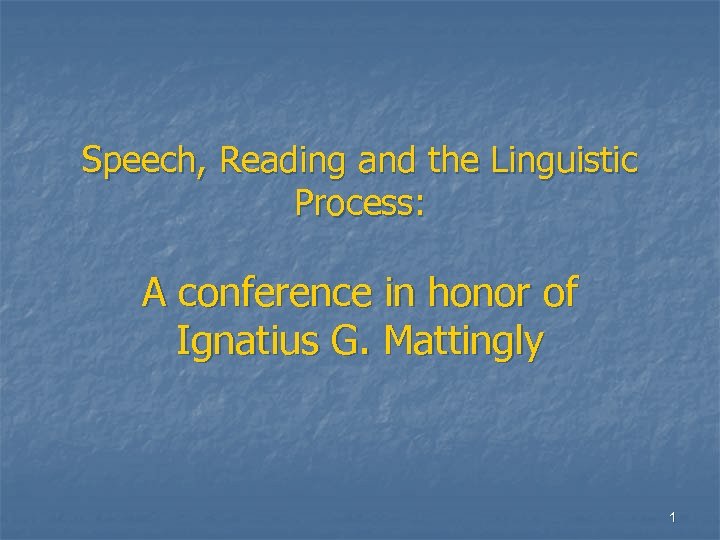 Speech, Reading and the Linguistic Process:

A conference in honor of Ignatius G. Mattingly

1